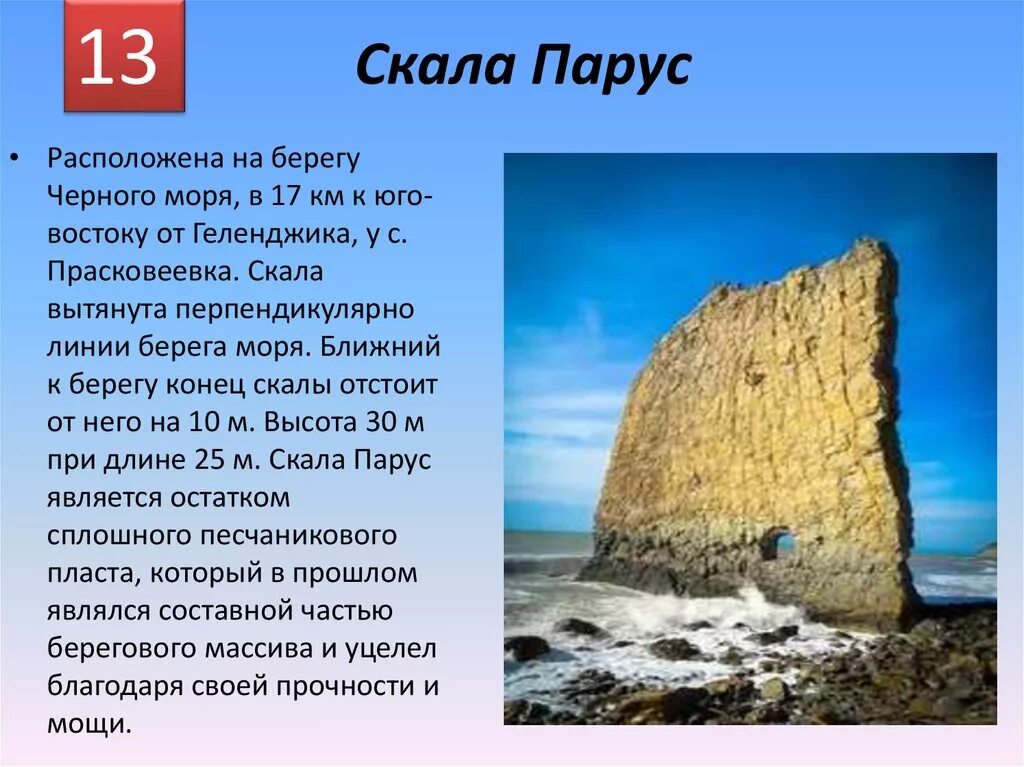 13

Скала Парус

• Расположена на берегу Черного моря, в 17 км к юго-востоку от Геленджика, у с. Прасковеевка. Скала вытянута перпендикулярно линии берега моря. Ближний к берегу конец скалы отстоит от него на 10 м. Высота 30 м при длине 25 м. Скала Парус является остатком сплошного песчаникового пласта, который в прошлом являлся составной частью берегового массива и уцелел благодаря своей прочности и мощи.